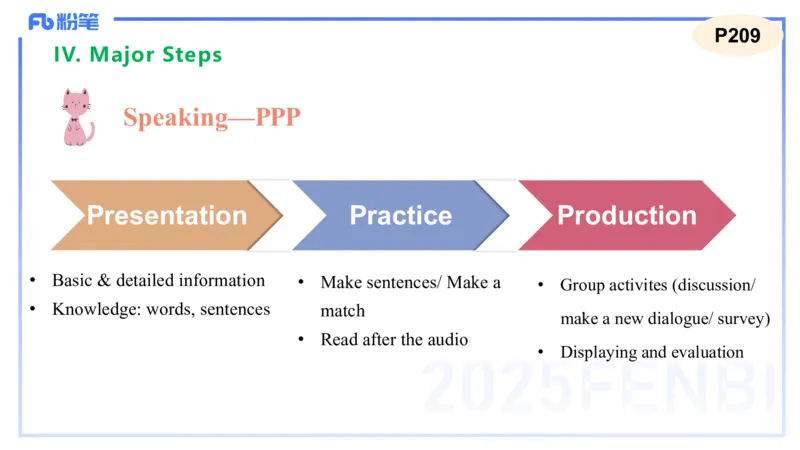 Fb 粉笔

P209

IV. Major Steps

Speaking—PPP

Presentation

Practice

Production

• Basic & detailed information
• Knowledge: words, sentences

• Make sentences/ Make a match
• Read after the audio

• Group activites (discussion/ make a new dialogue/ survey)
• Displaying and evaluation

2025FENBI